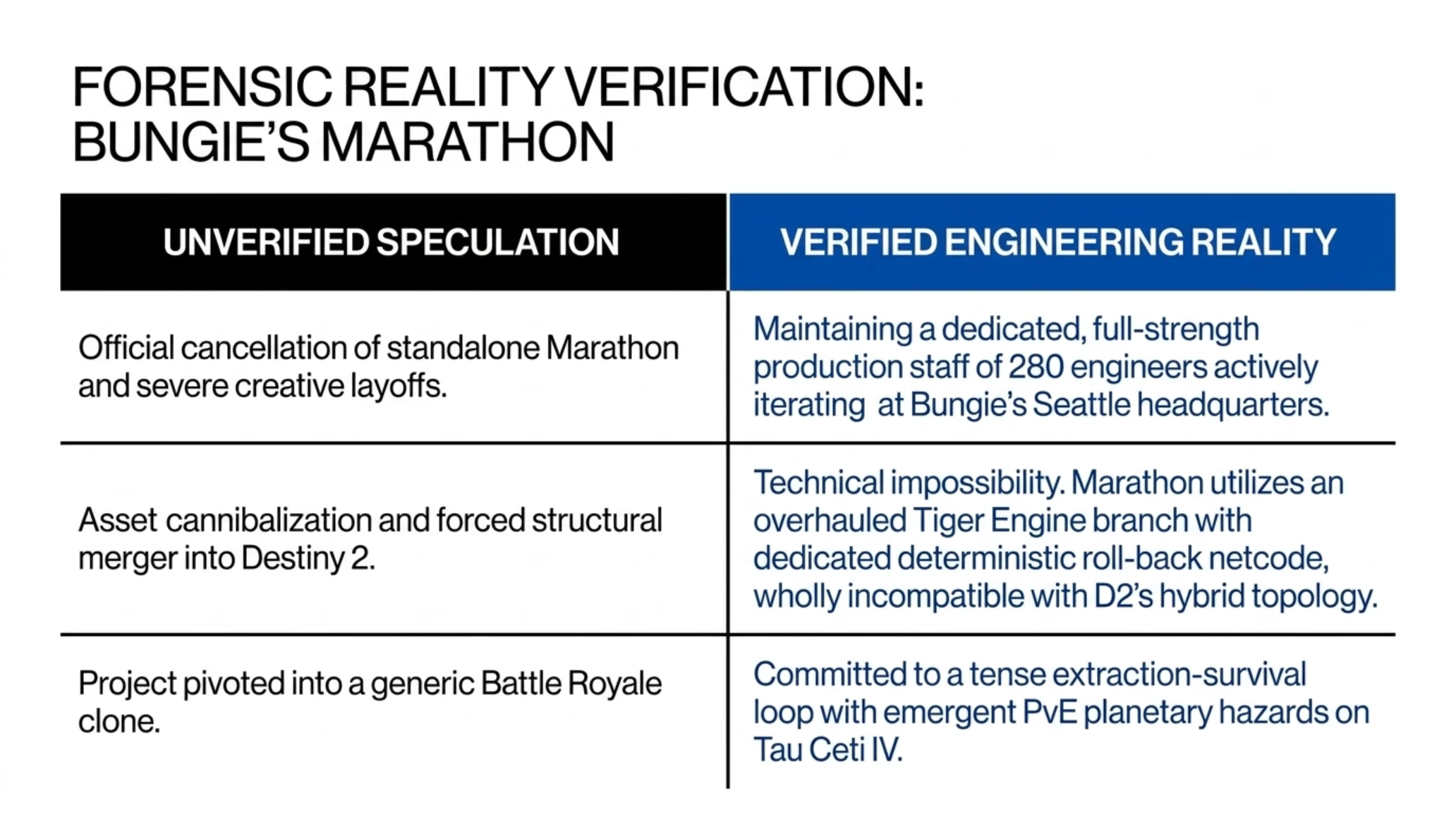 FORENSIC REALITY VERIFICATION: BUNGIE'S MARATHON

| UNVERIFIED SPECULATION | VERIFIED ENGINEERING REALITY |
|---|---|
| Official cancellation of standalone Marathon and severe creative layoffs. | Maintaining a dedicated, full-strength production staff of 280 engineers actively iterating at Bungie's Seattle headquarters. |
| Asset cannibalization and forced structural merger into Destiny 2. | Technical impossibility. Marathon utilizes an overhauled Tiger Engine branch with dedicated deterministic roll-back netcode, wholly incompatible with D2's hybrid topology. |
| Project pivoted into a generic Battle Royale clone. | Committed to a tense extraction-survival loop with emergent PvE planetary hazards on Tau Ceti IV. |